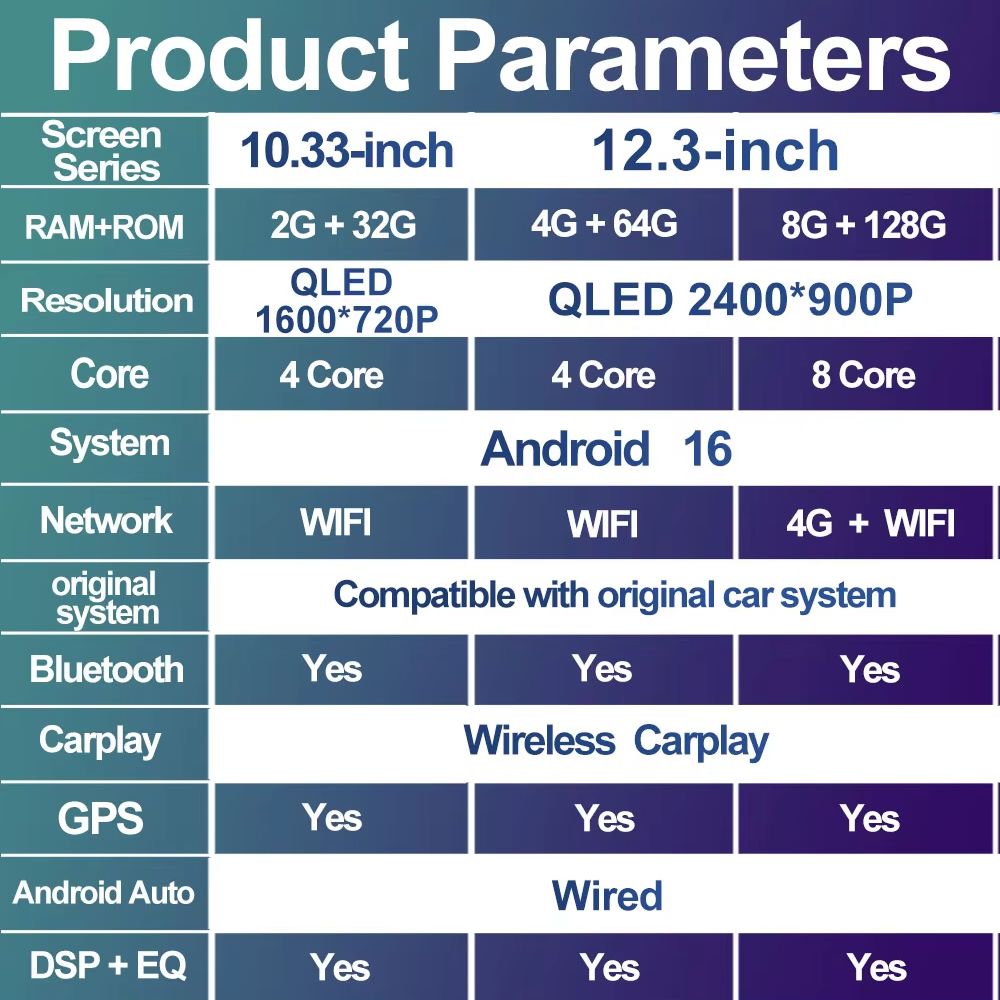 Product Parameters

| Screen Series | 10.33-inch | 12.3-inch | |
|---|---|---|---|
| RAM+ROM | 2G + 32G | 4G + 64G | 8G + 128G |
| Resolution | QLED 1600*720P | QLED 2400*900P | |
| Core | 4 Core | 4 Core | 8 Core |
| System | Android 16 | | |
| Network | WIFI | WIFI | 4G + WIFI |
| original system | Compatible with original car system | | |
| Bluetooth | Yes | Yes | Yes |
| Carplay | Wireless Carplay | | |
| GPS | Yes | Yes | Yes |
| Android Auto | Wired | | |
| DSP + EQ | Yes | Yes | Yes |